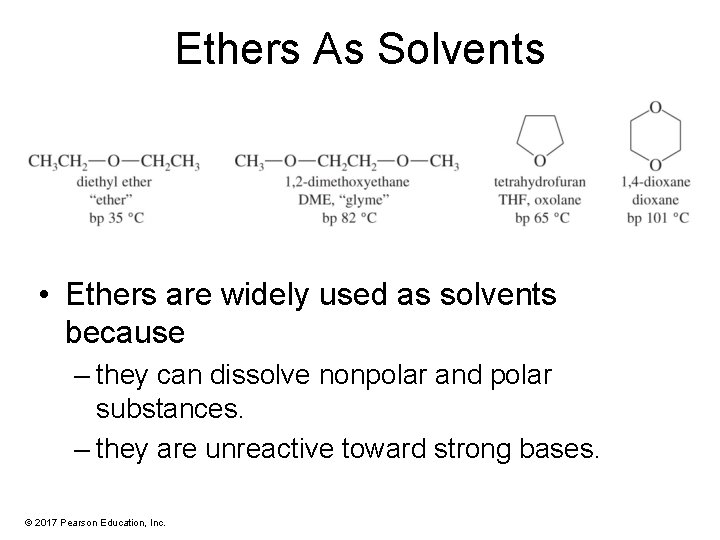 Ethers As Solvents

$CH_3CH_2—O—CH_2CH_3$
diethyl ether
"ether"
bp 35 °C

$CH_3—O—CH_2CH_2—O—CH_3$
1,2-dimethoxyethane
DME, "glyme"
bp 82 °C

O
tetrahydrofuran
THF, oxolane
bp 65 °C

O
O
1,4-dioxane
dioxane
bp 101 °C

• Ethers are widely used as solvents because
– they can dissolve nonpolar and polar substances.
– they are unreactive toward strong bases.

© 2017 Pearson Education, Inc.